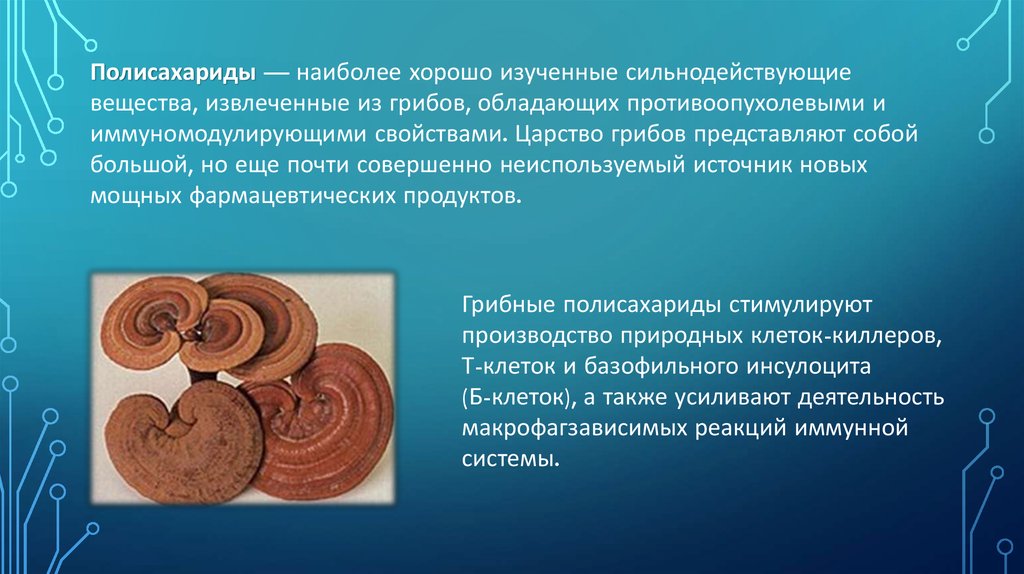 Полисахариды — наиболее хорошо изученные сильнодействующие вещества, извлеченные из грибов, обладающих противоопухолевыми и иммуномодулирующими свойствами. Царство грибов представляют собой большой, но еще почти совершенно неиспользуемый источник новых мощных фармацевтических продуктов.

Грибные полисахариды стимулируют производство природных клеток-киллеров, Т-клеток и базофильного инсулоцита (Б-клеток), а также усиливают деятельность макрофагзависимых реакций иммунной системы.